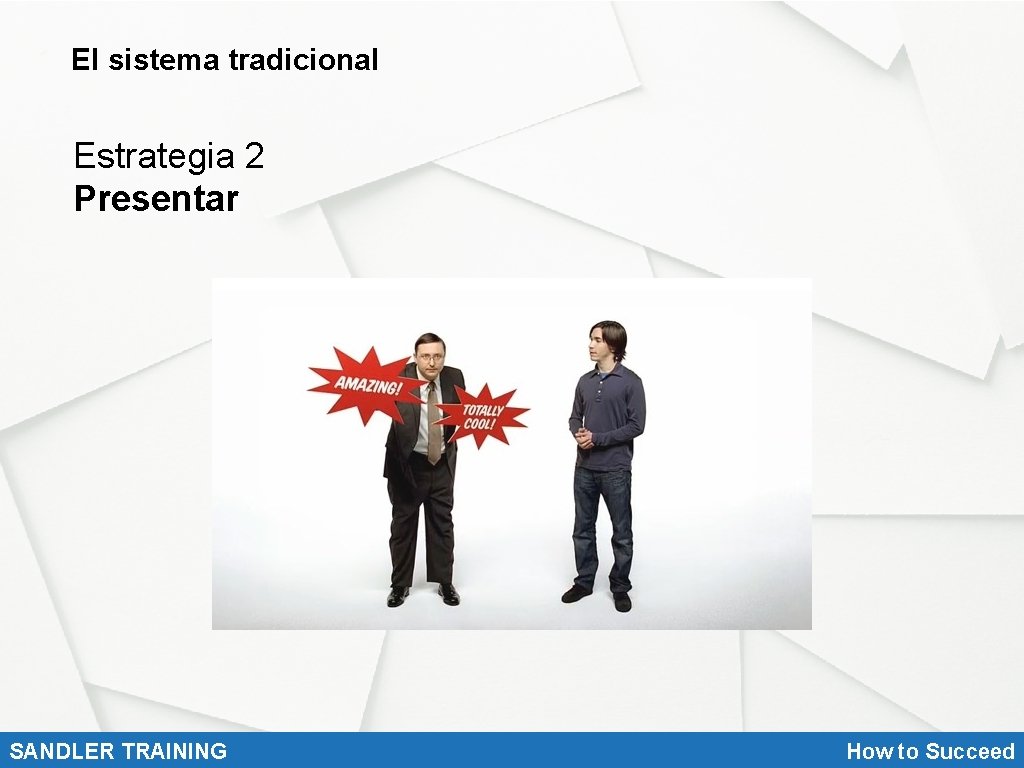 El sistema tradicional

Estrategia 2
Presentar

AMAZING!

TOTALLY COOL!

SANDLER TRAINING

How to Succeed